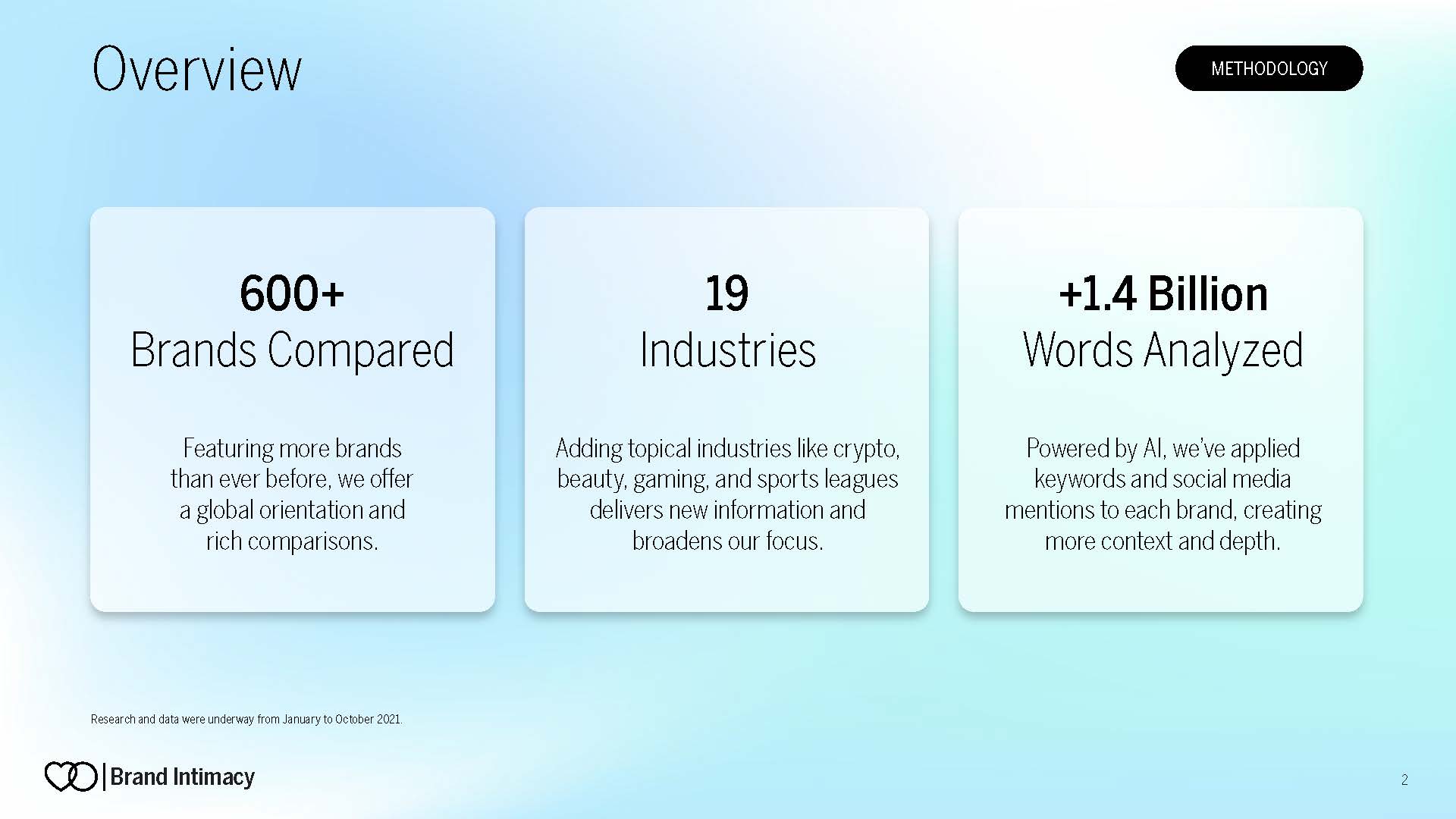 Overview

METHODOLOGY

600+
Brands Compared

Featuring more brands than ever before, we offer a global orientation and rich comparisons.

19
Industries

Adding topical industries like crypto, beauty, gaming, and sports leagues delivers new information and broadens our focus.

+1.4 Billion
Words Analyzed

Powered by AI, we've applied keywords and social media mentions to each brand, creating more context and depth.

Research and data were underway from January to October 2021.

Brand Intimacy

2